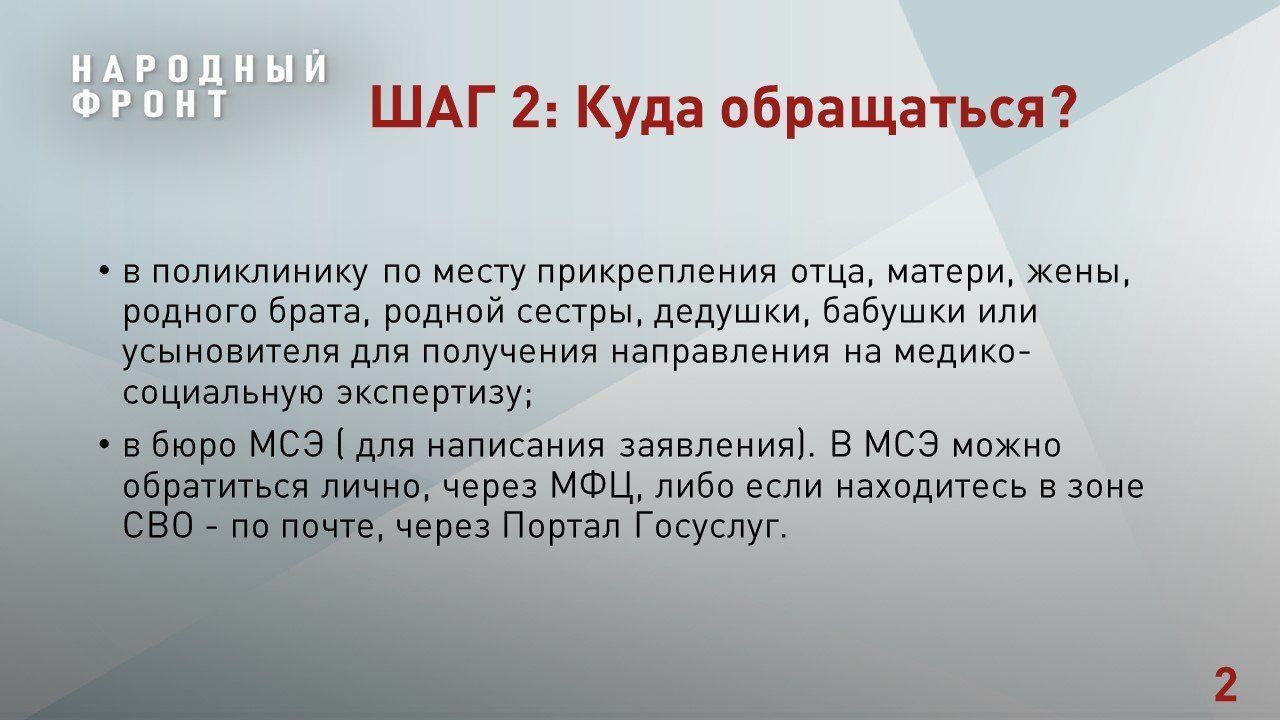 НАРОДНЫЙ
ФРОНТ

ШАГ 2: Куда обращаться?

• в поликлинику по месту прикрепления отца, матери, жены, родного брата, родной сестры, дедушки, бабушки или усыновителя для получения направления на медико-социальную экспертизу;

• в бюро МСЭ ( для написания заявления). В МСЭ можно обратиться лично, через МФЦ, либо если находитесь в зоне СВО - по почте, через Портал Госуслуг.

2